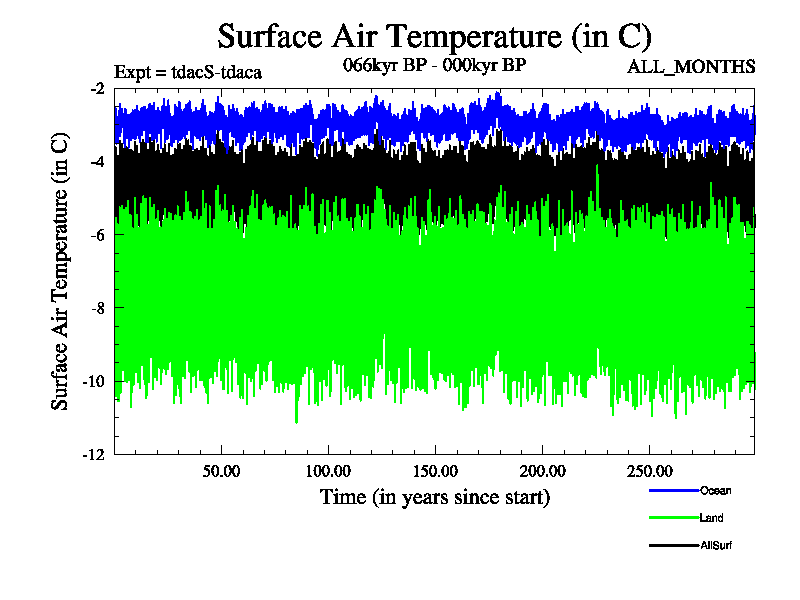 Surface Air Temperature (in C)

Expt = tdacS-tdaca

066kyr BP - 000kyr BP

ALL_MONTHS

Surface Air Temperature (in C)

-2
-4
-6
-8
-10
-12

50.00
100.00
150.00
200.00
250.00

Time (in years since start)

Ocean
Land
AllSurf